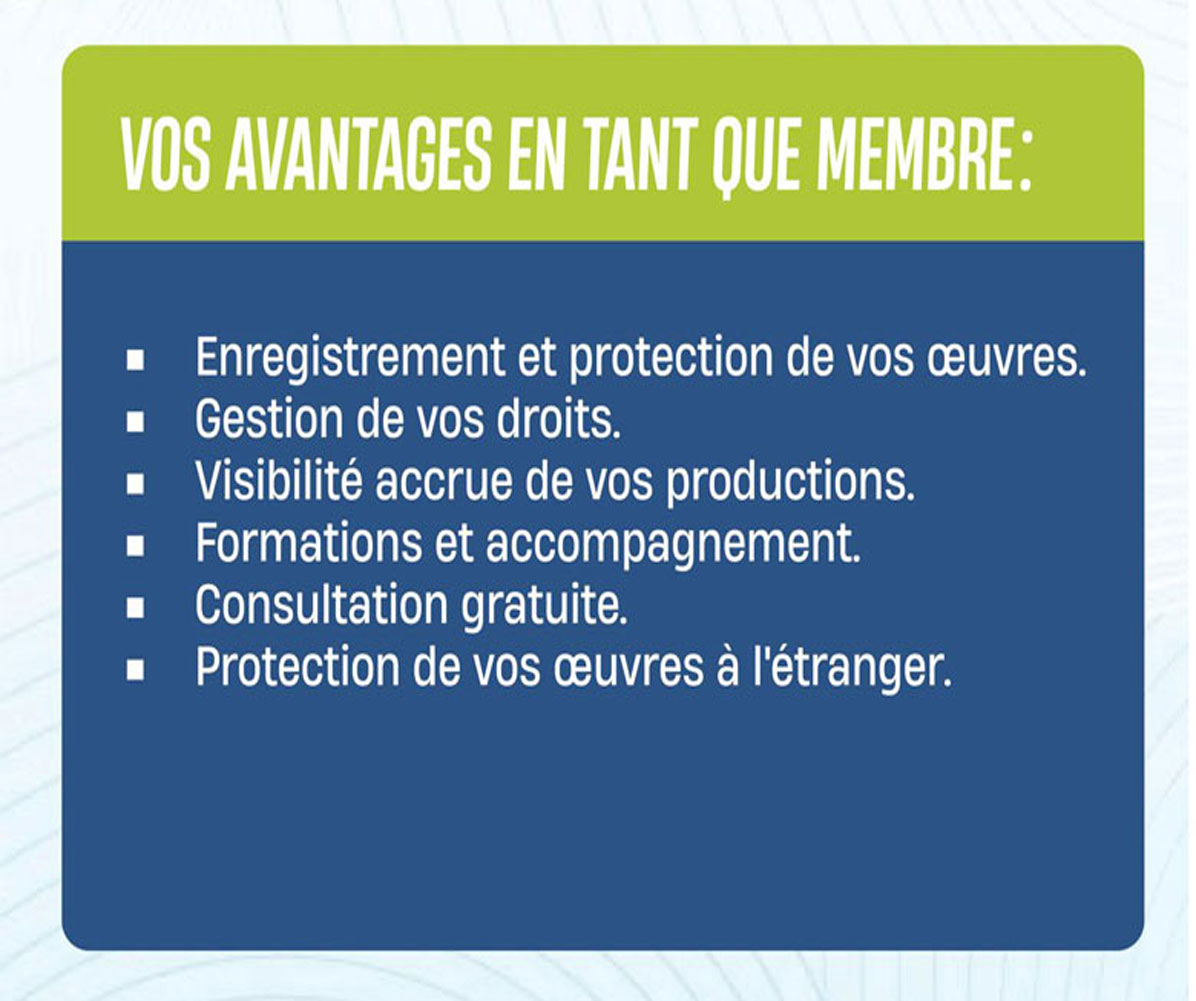 VOS AVANTAGES EN TANT QUE MEMBRE:

- Enregistrement et protection de vos œuvres.
- Gestion de vos droits.
- Visibilité accrue de vos productions.
- Formations et accompagnement.
- Consultation gratuite.
- Protection de vos œuvres à l'étranger.